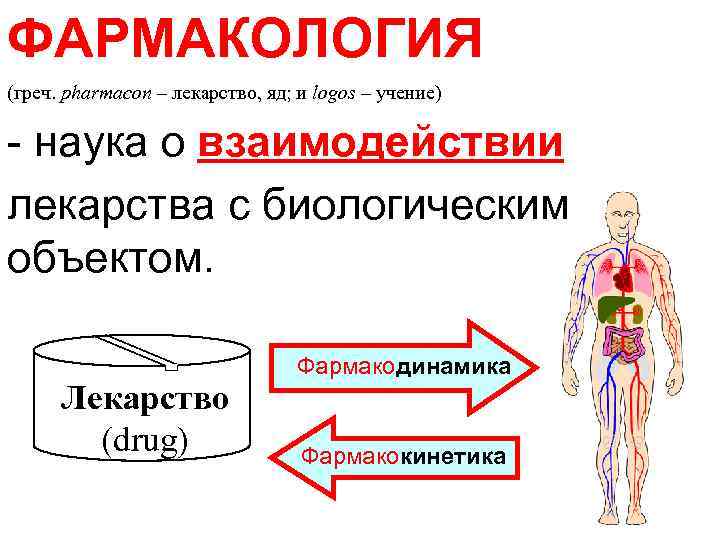 ФАРМАКОЛОГИЯ

(греч. pharmacon – лекарство, яд; и logos – учение)

- наука о взаимодействии лекарства с биологическим объектом.

Лекарство (drug)

Фармакодинамика

Фармакокинетика